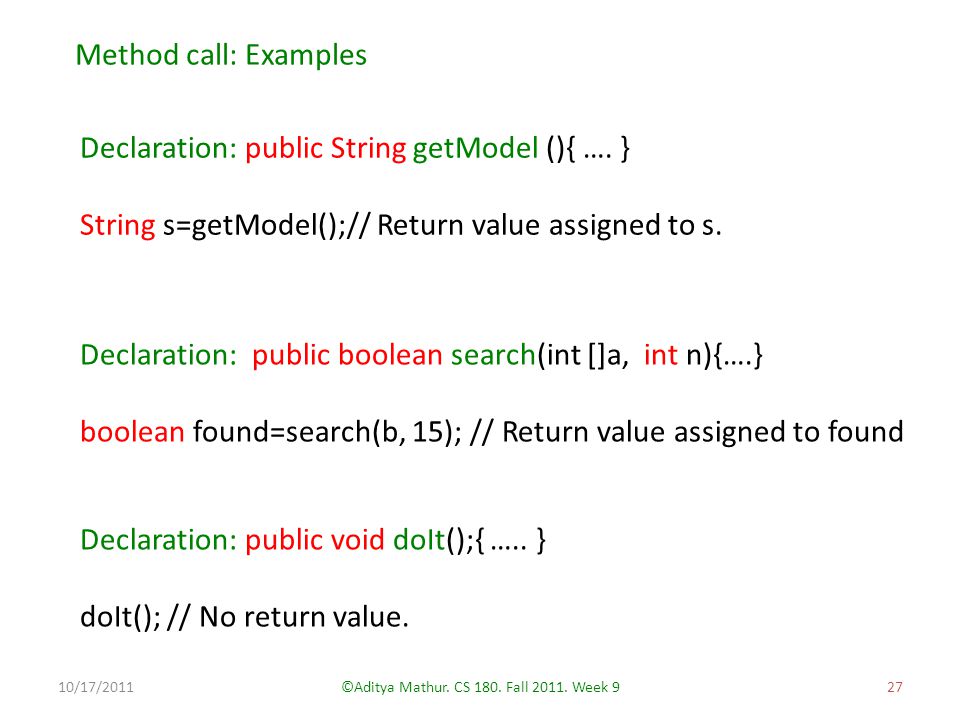 Method call: Examples

Declaration: public String getModel (){ …. }

String s=getModel();// Return value assigned to s.

Declaration: public boolean search(int []a, int n){….}

boolean found=search(b, 15); // Return value assigned to found

Declaration: public void doIt();{ ….. }

doIt(); // No return value.

10/17/2011

©Aditya Mathur. CS 180. Fall 2011. Week 9

27